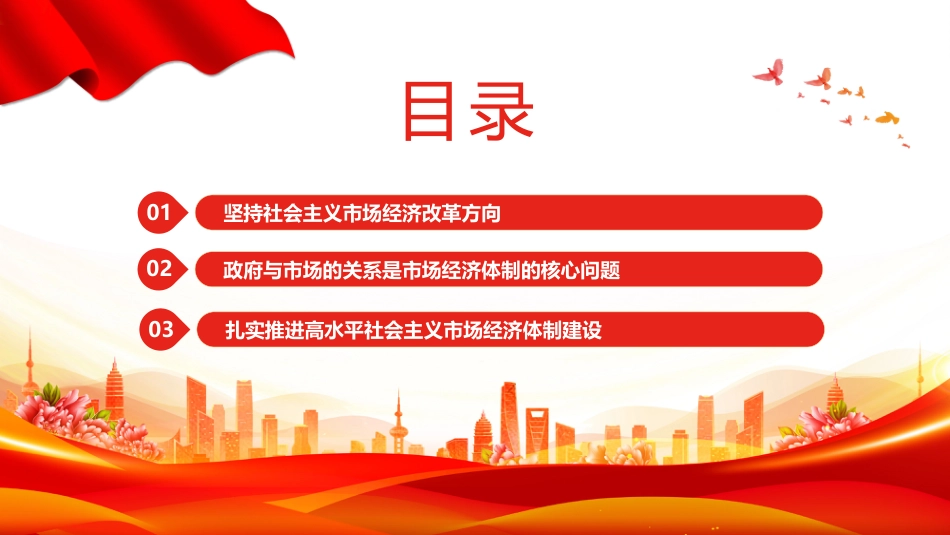 目录

01 坚持社会主义市场经济改革方向

02 政府与市场的关系是市场经济体制的核心问题

03 扎实推进高水平社会主义市场经济体制建设